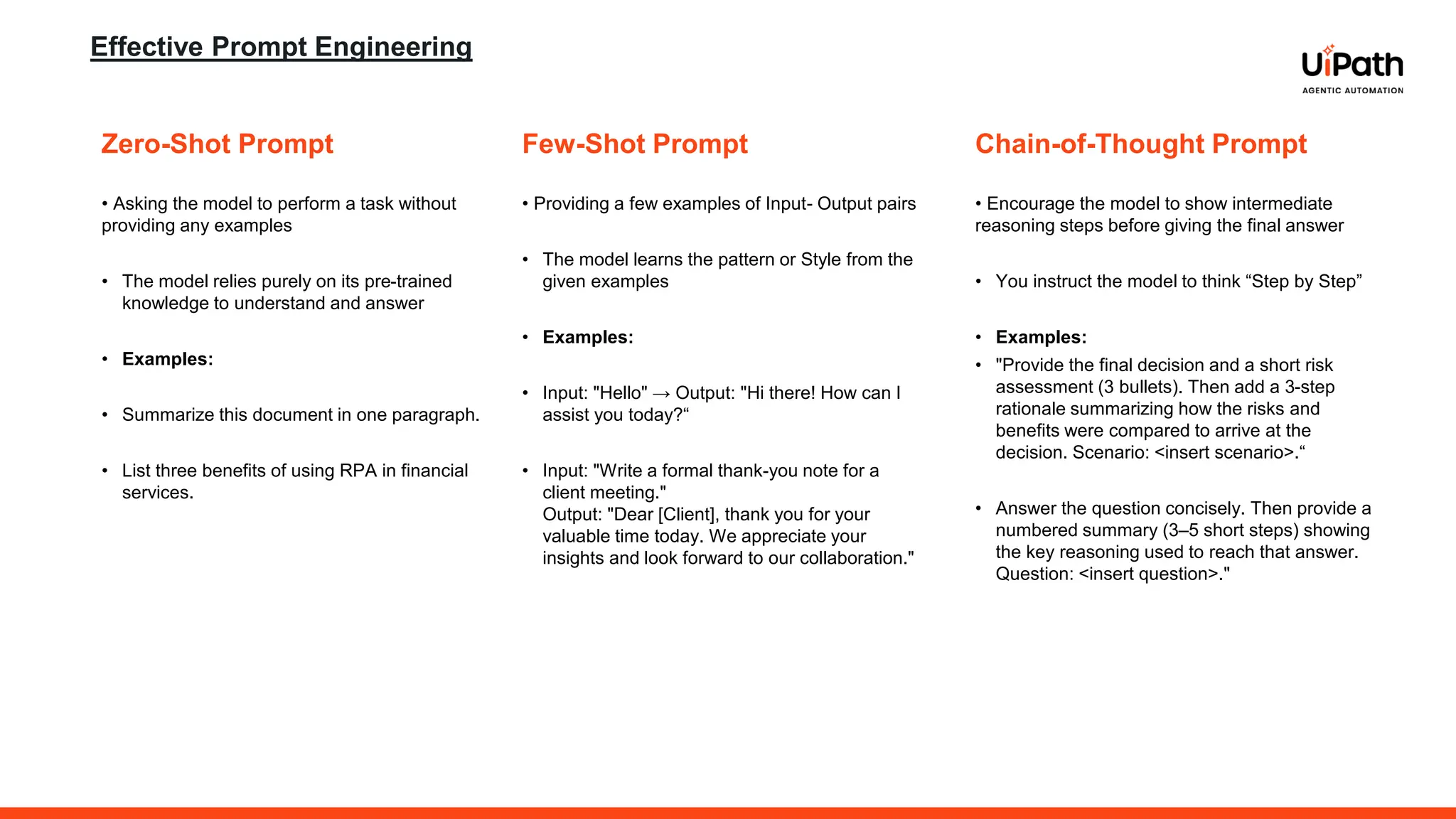 Effective Prompt Engineering

UiPath
AGENTIC AUTOMATION

Zero-Shot Prompt

• Asking the model to perform a task without providing any examples

• The model relies purely on its pre-trained knowledge to understand and answer

• Examples:

• Summarize this document in one paragraph.

• List three benefits of using RPA in financial services.

Few-Shot Prompt

• Providing a few examples of Input- Output pairs

• The model learns the pattern or Style from the given examples

• Examples:

• Input: "Hello" → Output: "Hi there! How can I assist you today?“

• Input: "Write a formal thank-you note for a client meeting."
Output: "Dear [Client], thank you for your valuable time today. We appreciate your insights and look forward to our collaboration."

Chain-of-Thought Prompt

• Encourage the model to show intermediate reasoning steps before giving the final answer

• You instruct the model to think “Step by Step”

• Examples:

• "Provide the final decision and a short risk assessment (3 bullets). Then add a 3-step rationale summarizing how the risks and benefits were compared to arrive at the decision. Scenario: <insert scenario>.“

• Answer the question concisely. Then provide a numbered summary (3–5 short steps) showing the key reasoning used to reach that answer. Question: <insert question>."